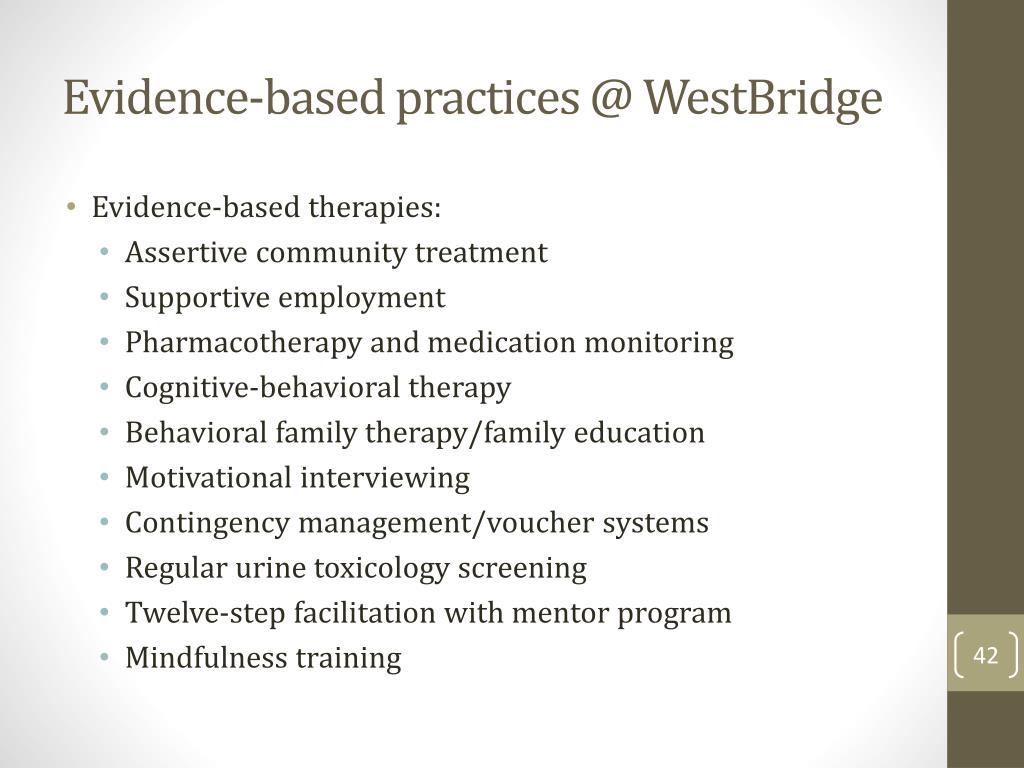 Evidence-based practices @ WestBridge

• Evidence-based therapies:
  • Assertive community treatment
  • Supportive employment
  • Pharmacotherapy and medication monitoring
  • Cognitive-behavioral therapy
  • Behavioral family therapy/family education
  • Motivational interviewing
  • Contingency management/voucher systems
  • Regular urine toxicology screening
  • Twelve-step facilitation with mentor program
  • Mindfulness training

42